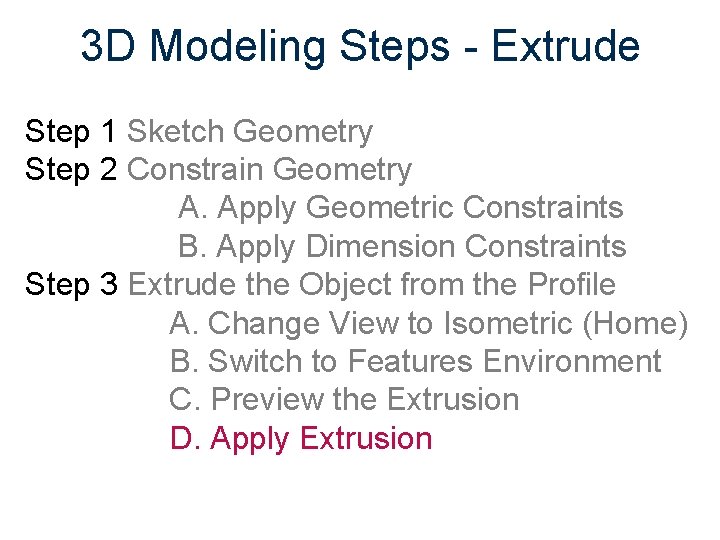 3D Modeling Steps - Extrude

Step 1 Sketch Geometry
Step 2 Constrain Geometry
A. Apply Geometric Constraints
B. Apply Dimension Constraints
Step 3 Extrude the Object from the Profile
A. Change View to Isometric (Home)
B. Switch to Features Environment
C. Preview the Extrusion
D. Apply Extrusion